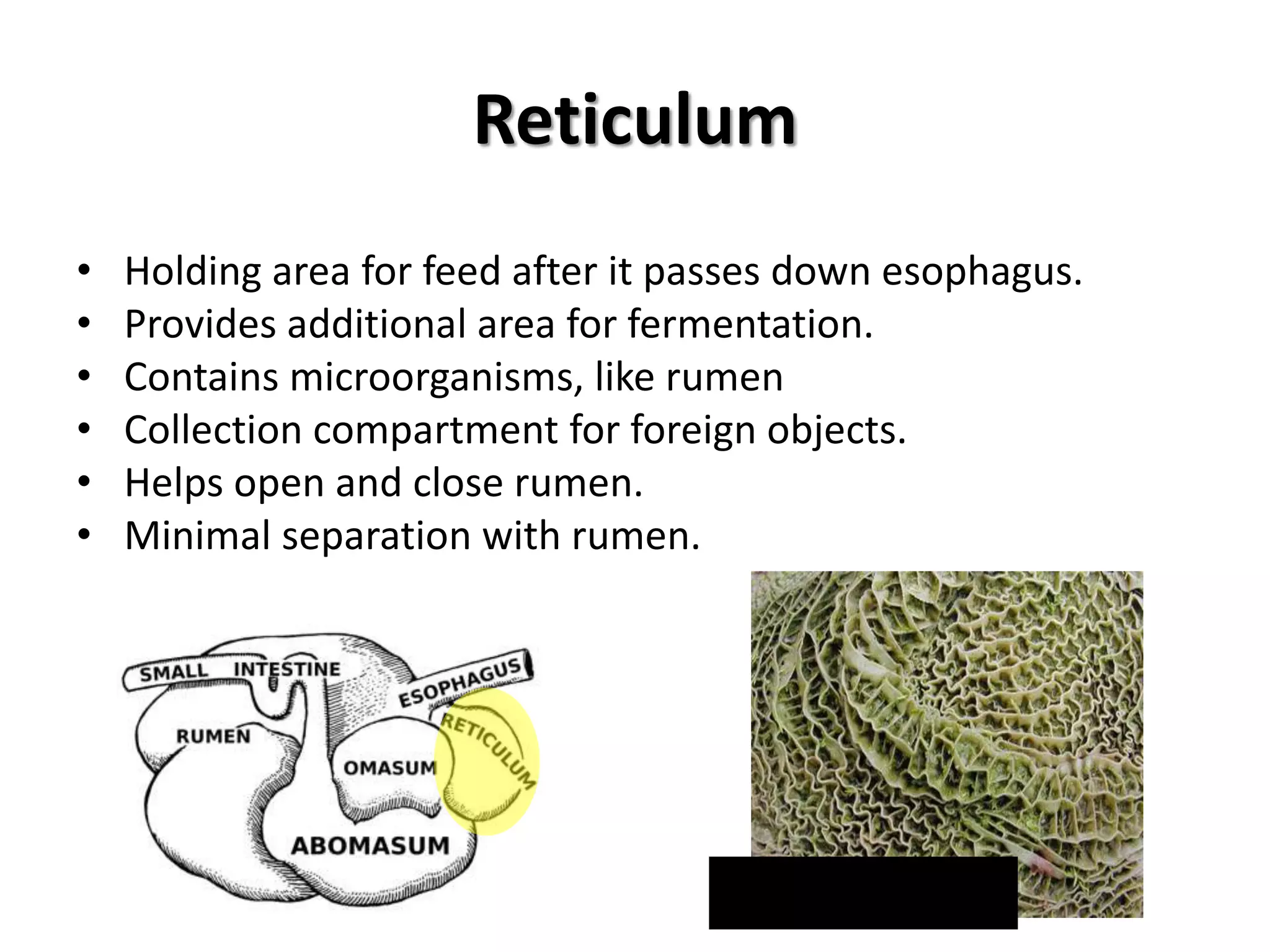 Reticulum

• Holding area for feed after it passes down esophagus.
• Provides additional area for fermentation.
• Contains microorganisms, like rumen
• Collection compartment for foreign objects.
• Helps open and close rumen.
• Minimal separation with rumen.

SMALL INTESTINE
ESOPHAGUS
RETICULUM
RUMEN
OMASUM
ABOMASUM